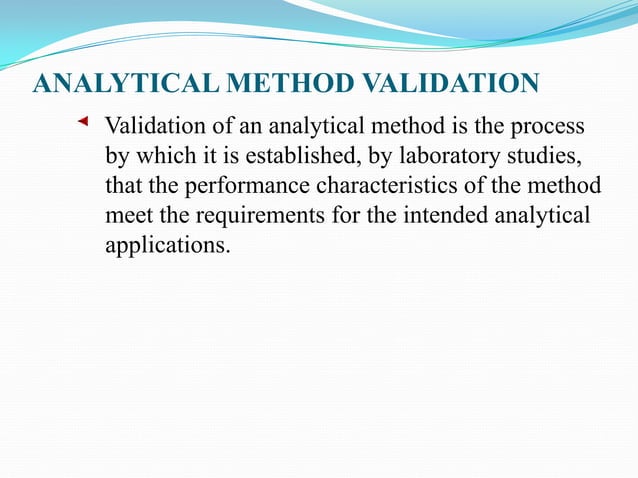 ANALYTICAL METHOD VALIDATION

Validation of an analytical method is the process by which it is established, by laboratory studies, that the performance characteristics of the method meet the requirements for the intended analytical applications.